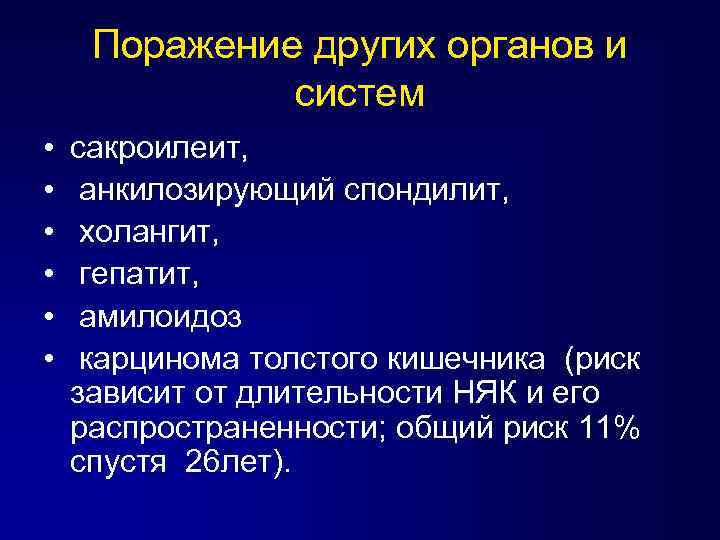 Поражение других органов и систем

• сакроилеит,
• анкилозирующий спондилит,
• холангит,
• гепатит,
• амилоидоз
• карцинома толстого кишечника (риск зависит от длительности НЯК и его распространенности; общий риск 11% спустя 26лет).